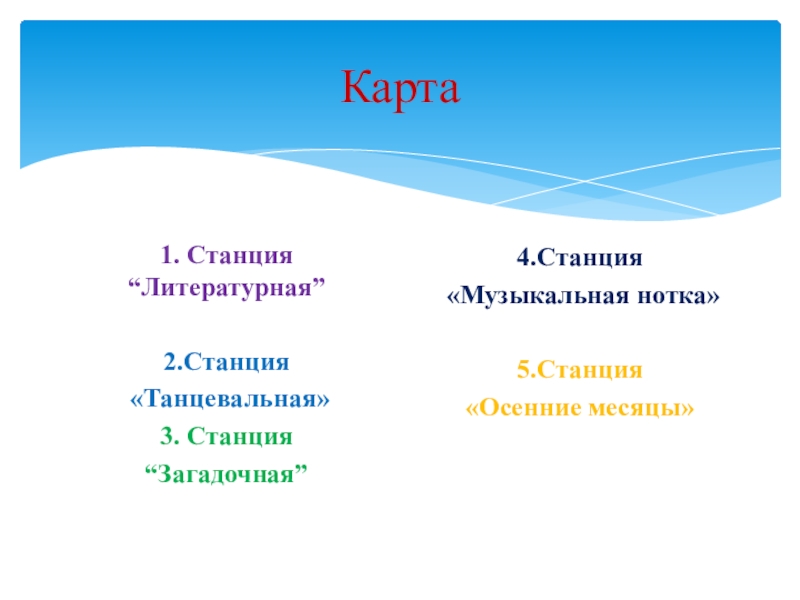 Карта

1. Станция
“Литературная”

2.Станция
«Танцевальная»
3. Станция
“Загадочная”

4.Станция
«Музыкальная нотка»

5.Станция
«Осенние месяцы»